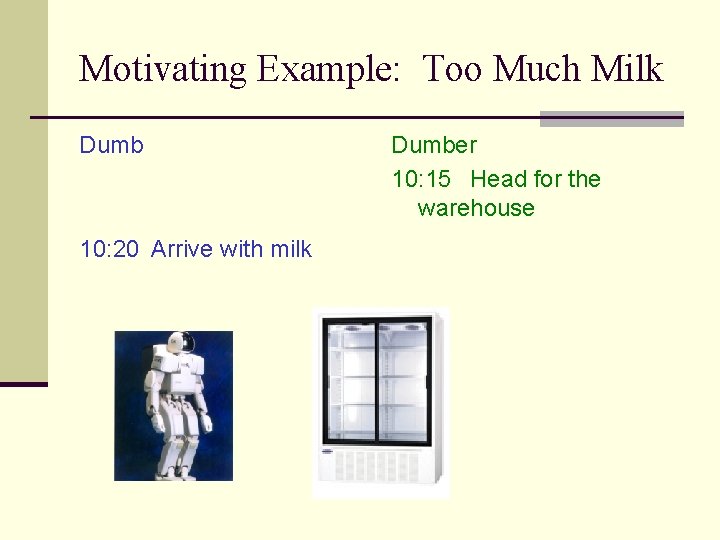 Motivating Example: Too Much Milk

Dumb

10:20 Arrive with milk

Dumber

10:15 Head for the warehouse